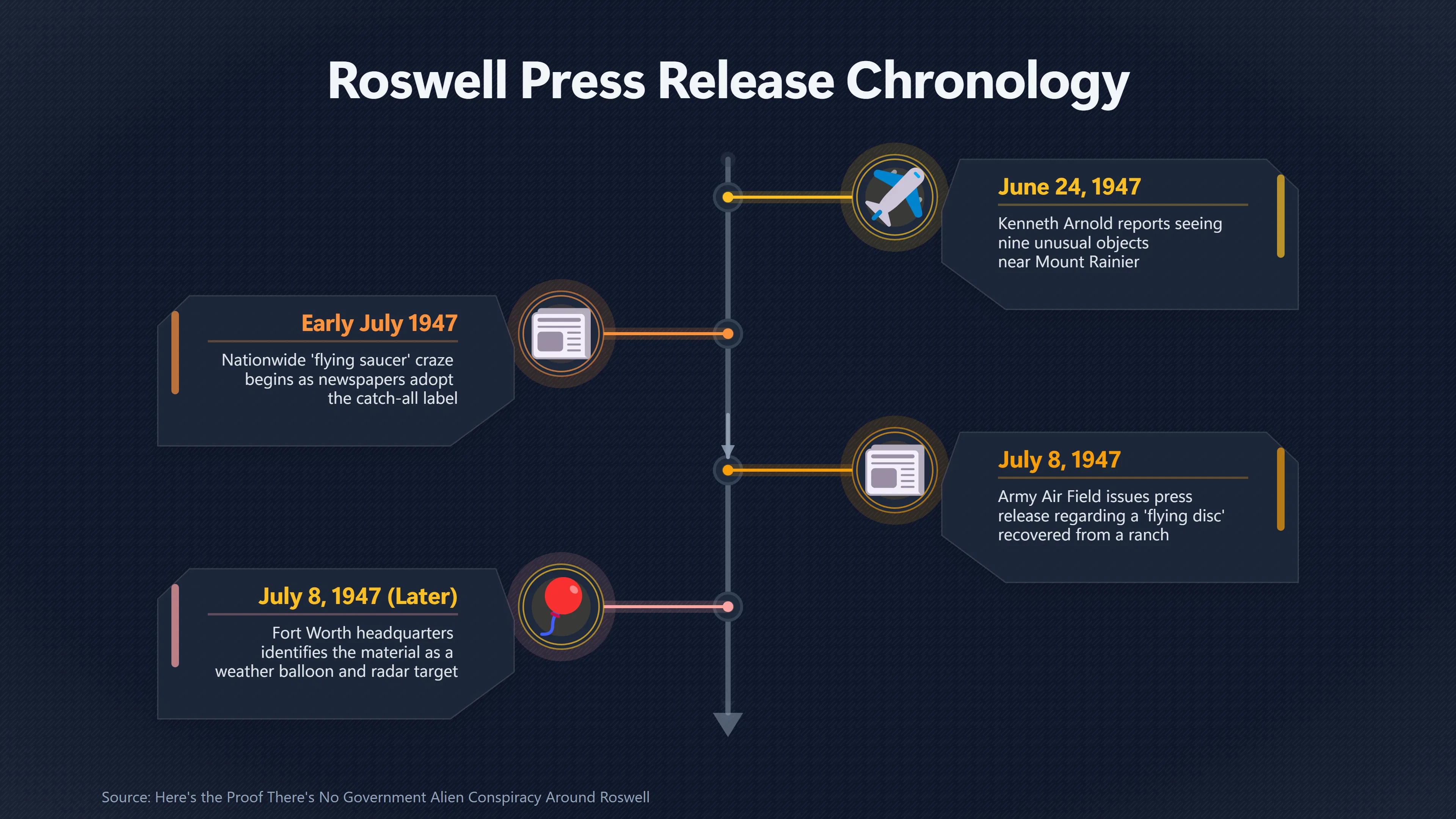 Roswell Press Release Chronology

June 24, 1947

Kenneth Arnold reports seeing nine unusual objects near Mount Rainier

Early July 1947

Nationwide 'flying saucer' craze begins as newspapers adopt the catch-all label

July 8, 1947

Army Air Field issues press release regarding a 'flying disc' recovered from a ranch

July 8, 1947 (Later)

Fort Worth headquarters identifies the material as a weather balloon and radar target

Source: Here's the Proof There's No Government Alien Conspiracy Around Roswell